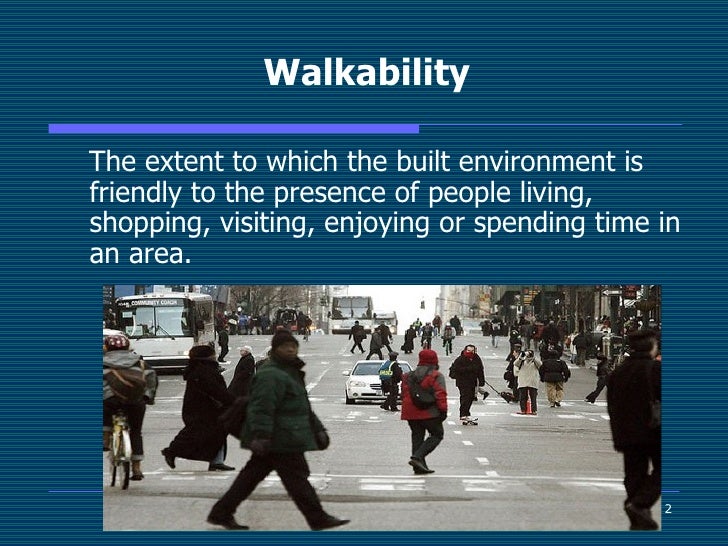 Walkability

The extent to which the built environment is friendly to the presence of people living, shopping, visiting, enjoying or spending time in an area.

COMMUNITY COACH

2